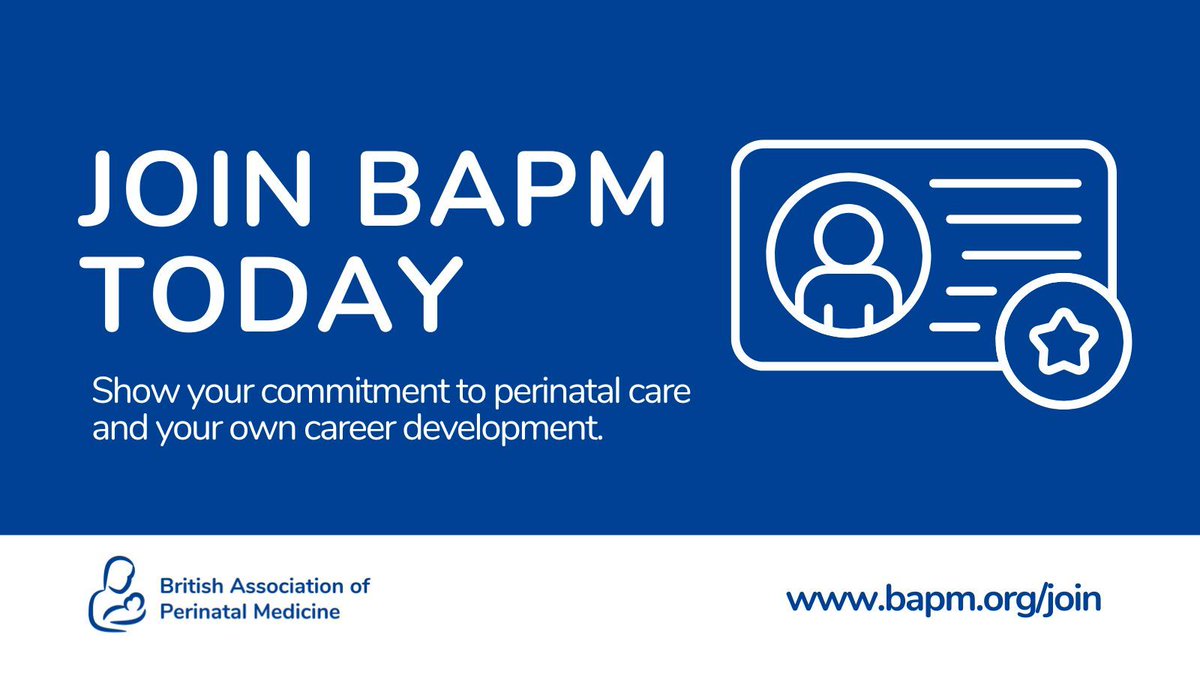 JOIN BAPM TODAY

Show your commitment to perinatal care and your own career development.

British Association of Perinatal Medicine

www.bapm.org/join